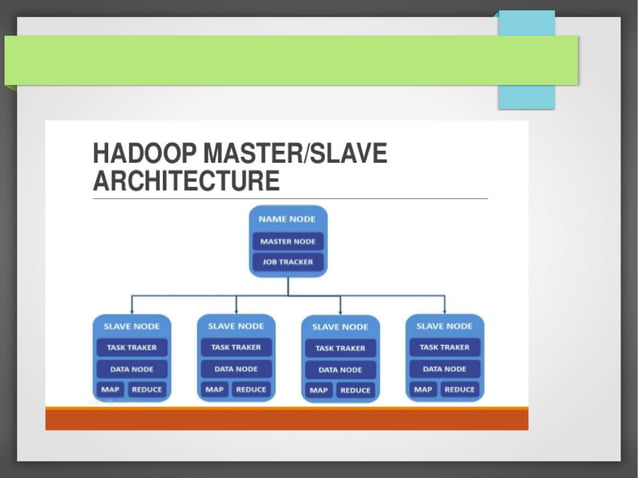 HADOOP MASTER/SLAVE ARCHITECTURE

NAME NODE
MASTER NODE
JOB TRACKER

SLAVE NODE
TASK TRAKER
DATA NODE
MAP
REDUCE

SLAVE NODE
TASK TRAKER
DATA NODE
MAP
REDUCE

SLAVE NODE
TASK TRAKER
DATA NODE
MAP
REDUCE

SLAVE NODE
TASK TRAKER
DATA NODE
MAP
REDUCE